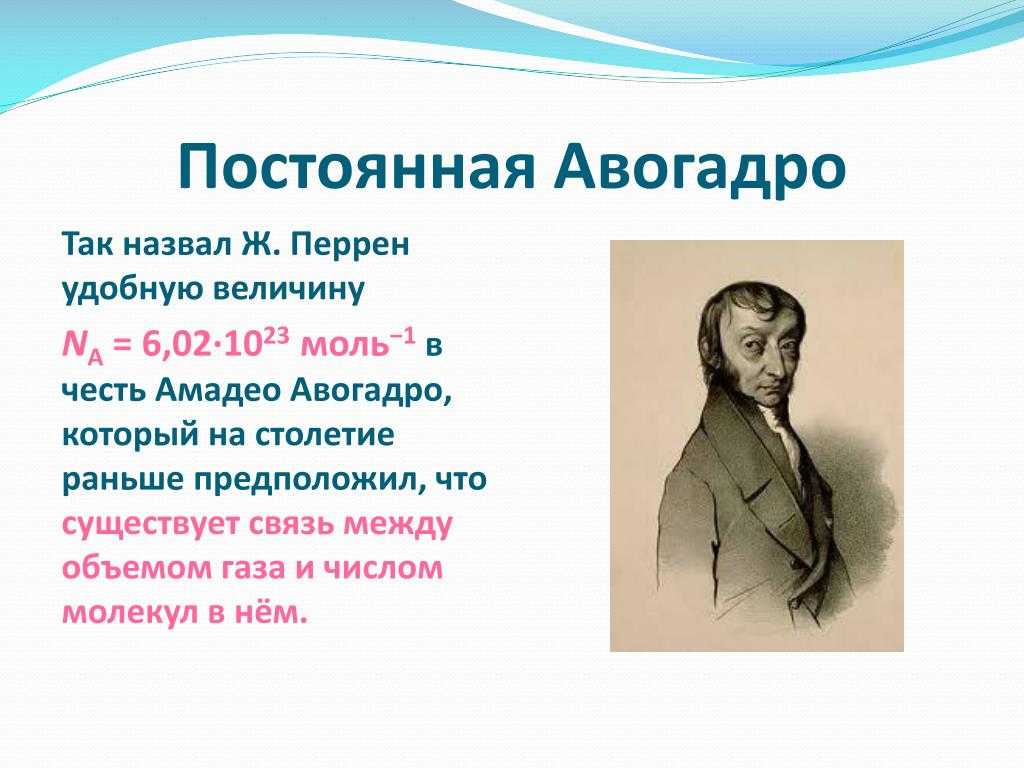 Постоянная Авогадро

Так назвал Ж. Перрен удобную величину

$N_A = 6{,}02 \cdot 10^{23}$ моль$^{-1}$ в честь Амадео Авогадро, который на столетие раньше предположил, что существует связь между объемом газа и числом молекул в нём.